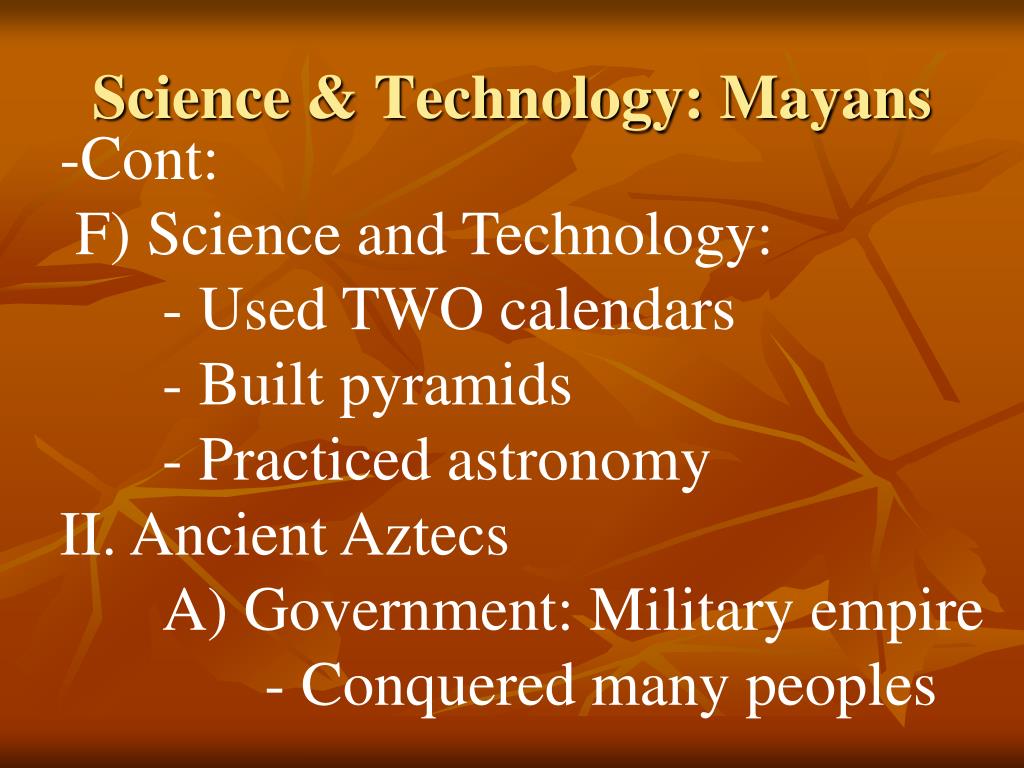 Science & Technology: Mayans

-Cont:
F) Science and Technology:
- Used TWO calendars
- Built pyramids
- Practiced astronomy
II. Ancient Aztecs
A) Government: Military empire
- Conquered many peoples